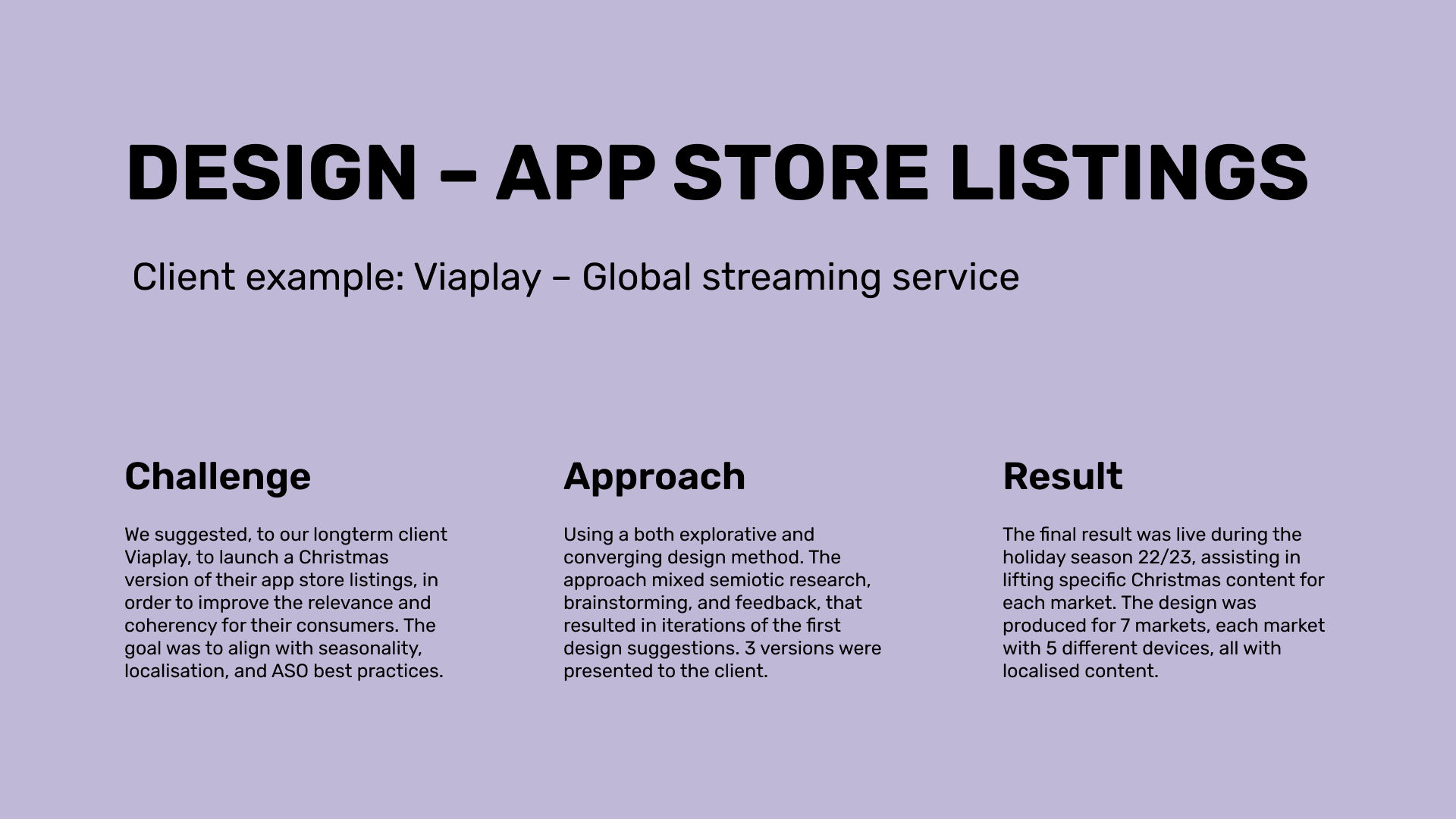 DESIGN – APP STORE LISTINGS

Client example: Viaplay – Global streaming service

Challenge

We suggested, to our longterm client Viaplay, to launch a Christmas version of their app store listings, in order to improve the relevance and coherency for their consumers. The goal was to align with seasonality, localisation, and ASO best practices.

Approach

Using a both explorative and converging design method. The approach mixed semiotic research, brainstorming, and feedback, that resulted in iterations of the first design suggestions. 3 versions were presented to the client.

Result

The final result was live during the holiday season 22/23, assisting in lifting specific Christmas content for each market. The design was produced for 7 markets, each market with 5 different devices, all with localised content.